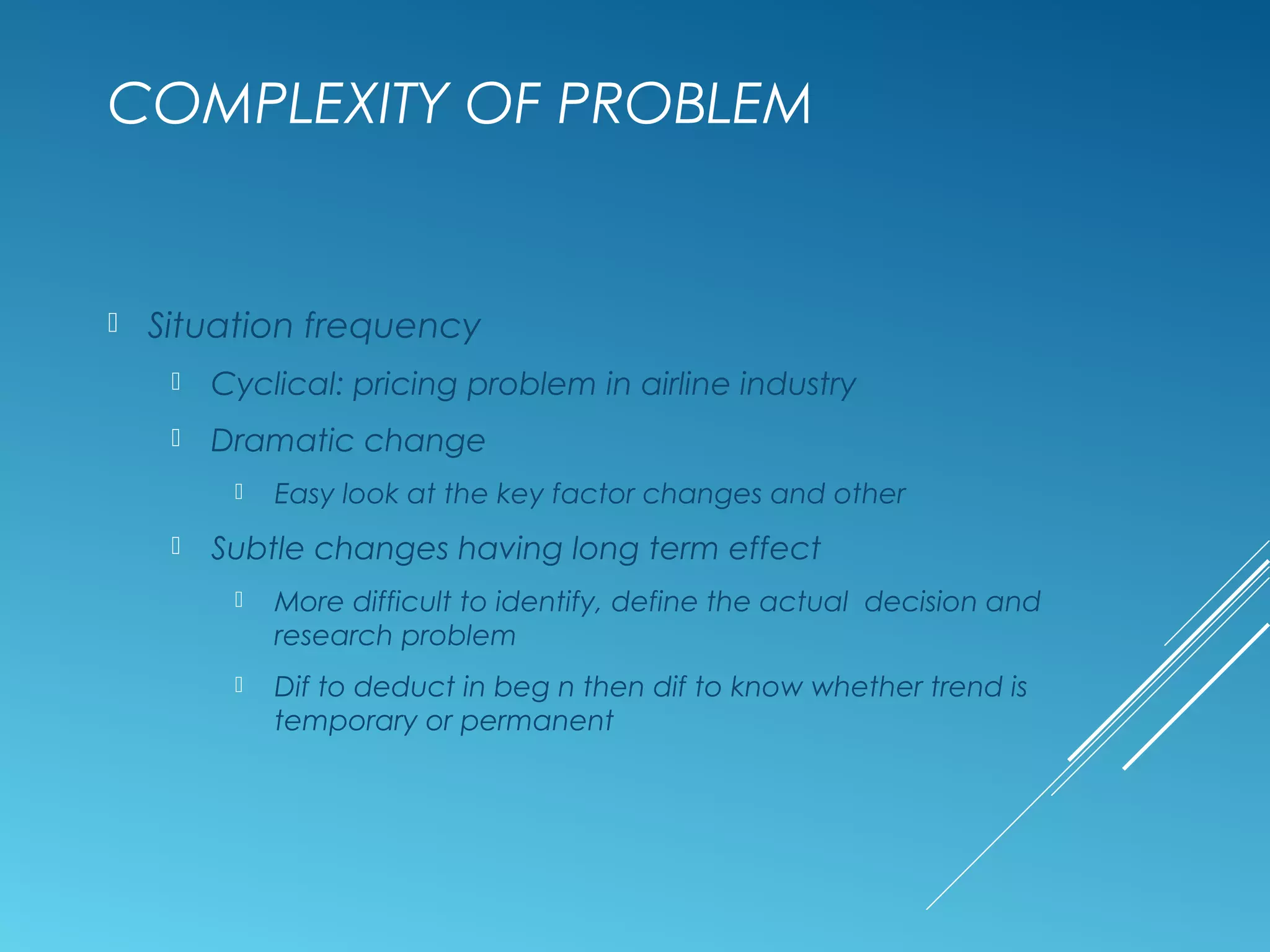 COMPLEXITY OF PROBLEM

Situation frequency

Cyclical: pricing problem in airline industry

Dramatic change

Easy look at the key factor changes and other

Subtle changes having long term effect

More difficult to identify, define the actual decision and research problem

Dif to deduct in beg n then dif to know whether trend is temporary or permanent